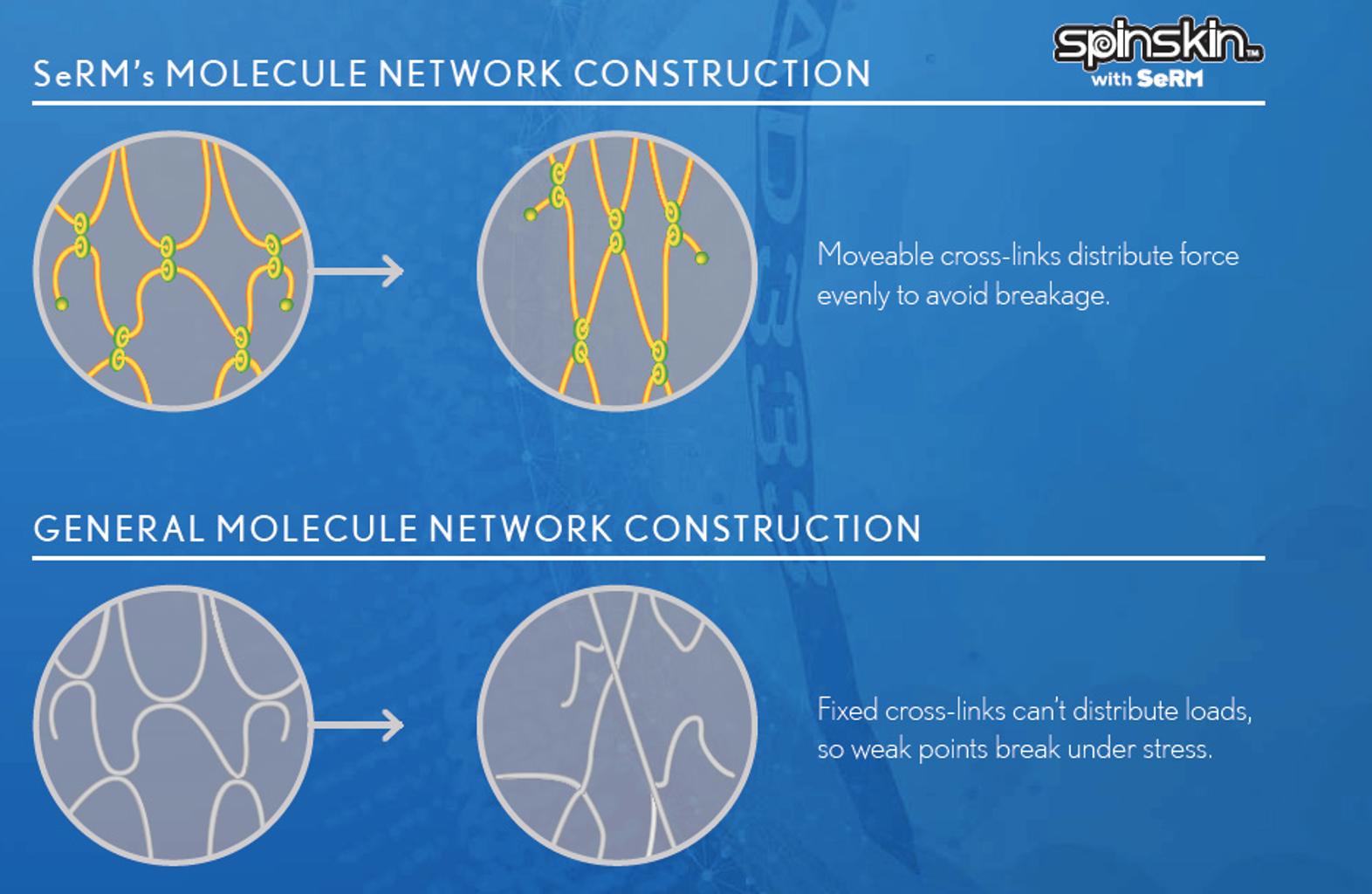 SeRM's MOLECULE NETWORK CONSTRUCTION

spinskin™
with SeRM

Moveable cross-links distribute force evenly to avoid breakage.

GENERAL MOLECULE NETWORK CONSTRUCTION

Fixed cross-links can't distribute loads, so weak points break under stress.